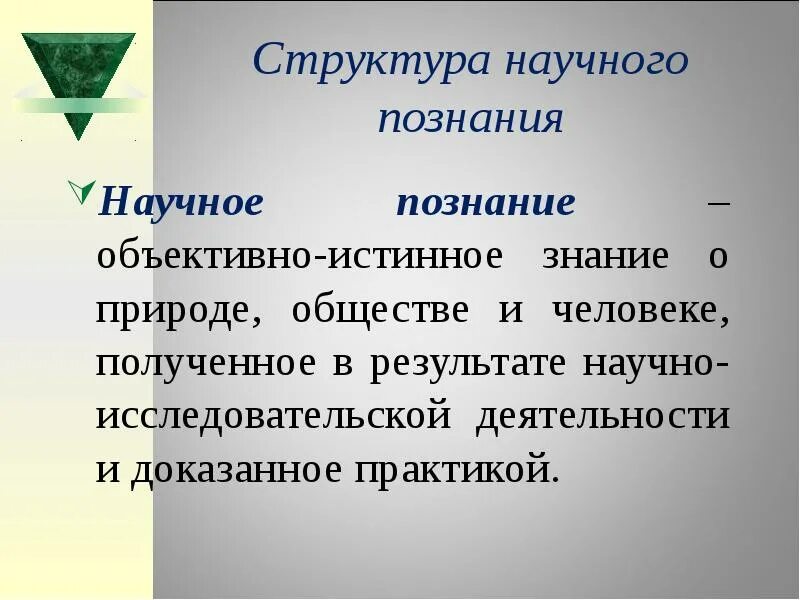 Структура научного познания

Научное познание – объективно-истинное знание о природе, обществе и человеке, полученное в результате научно-исследовательской деятельности и доказанное практикой.